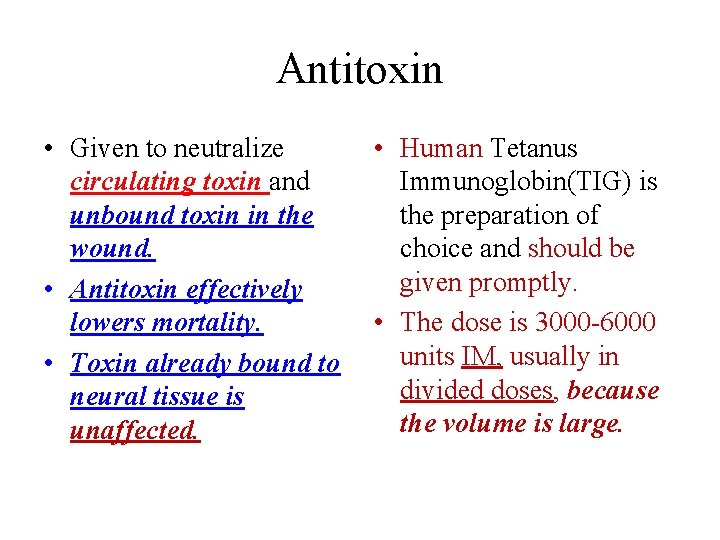 Antitoxin

• Given to neutralize circulating toxin and unbound toxin in the wound.
• Antitoxin effectively lowers mortality.
• Toxin already bound to neural tissue is unaffected.

• Human Tetanus Immunoglobin(TIG) is the preparation of choice and should be given promptly.
• The dose is 3000-6000 units IM, usually in divided doses, because the volume is large.